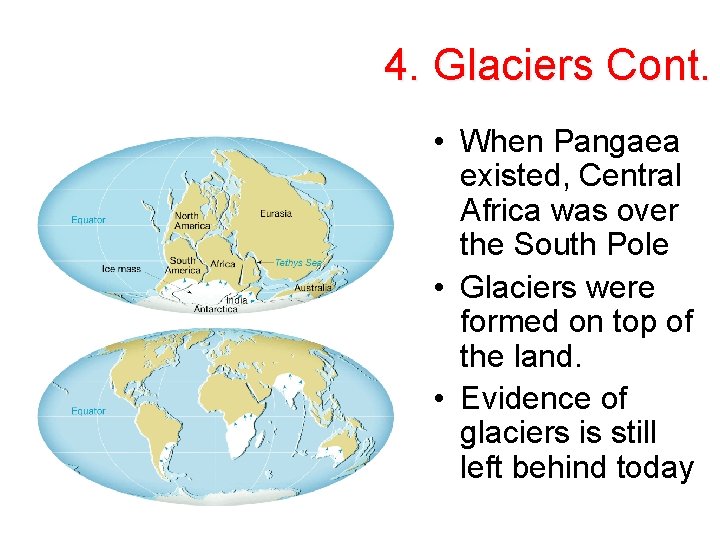 4. Glaciers Cont.

Equator
North America
Eurasia
South America
Africa
Tethys Sea
Ice mass
India
Australia
Antarctica

Equator

• When Pangaea existed, Central Africa was over the South Pole
• Glaciers were formed on top of the land.
• Evidence of glaciers is still left behind today